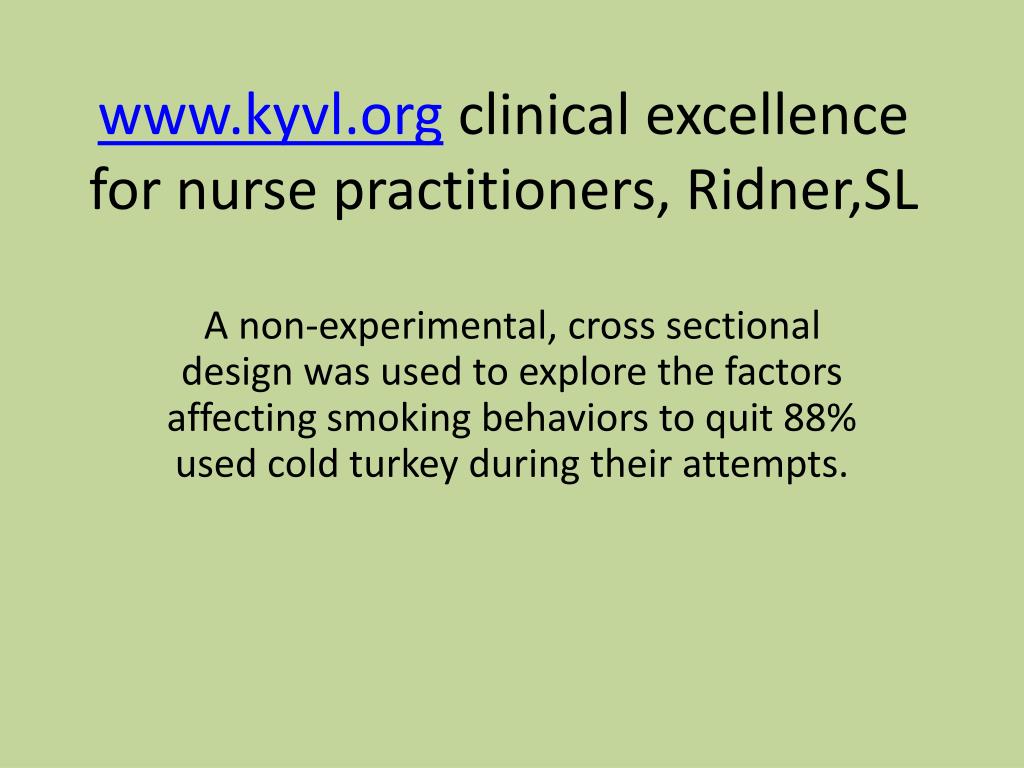 www.kyvl.org clinical excellence for nurse practitioners, Ridner,SL

A non-experimental, cross sectional design was used to explore the factors affecting smoking behaviors to quit 88% used cold turkey during their attempts.